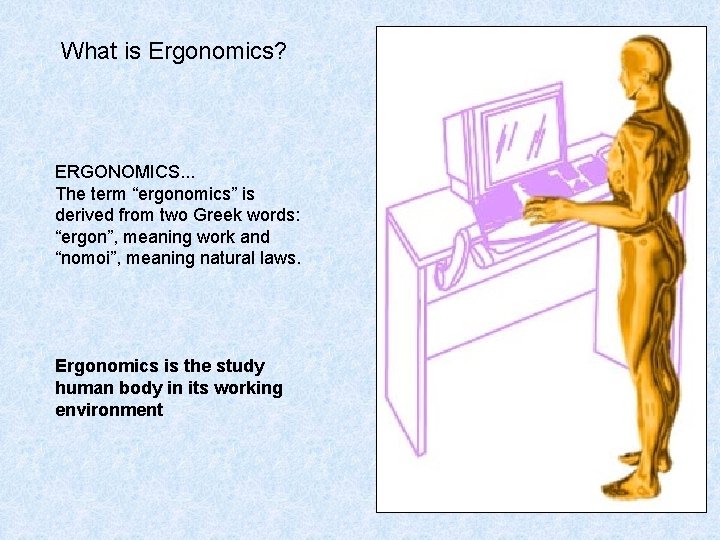 What is Ergonomics?

ERGONOMICS...
The term “ergonomics” is derived from two Greek words: “ergon”, meaning work and “nomoi”, meaning natural laws.

Ergonomics is the study human body in its working environment